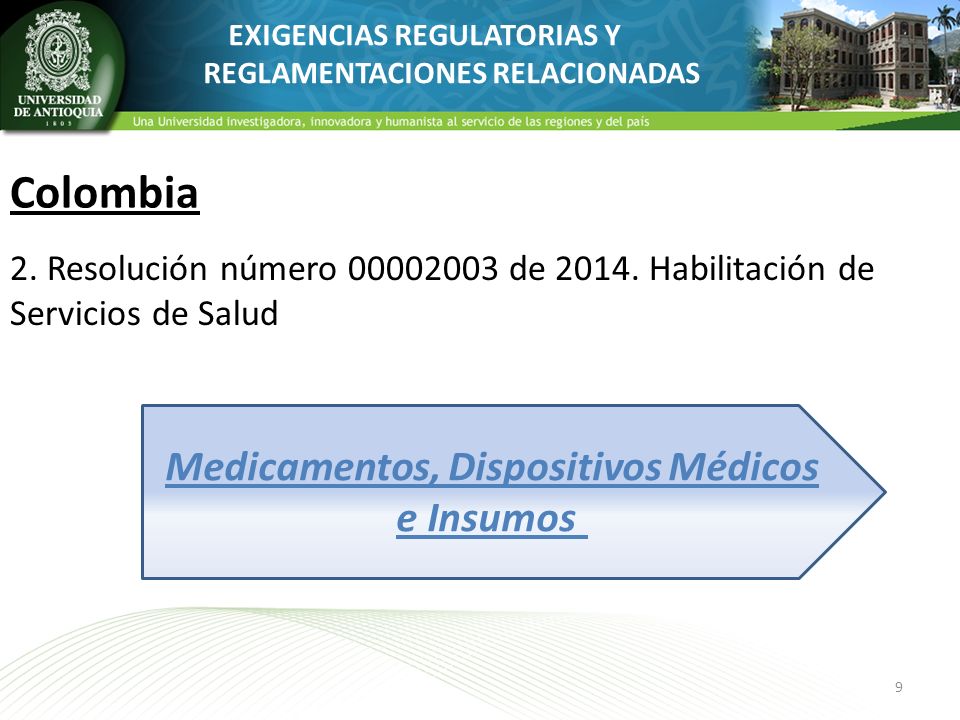 UNIVERSIDAD DE ANTIOQUIA
1803

EXIGENCIAS REGULATORIAS Y REGLAMENTACIONES RELACIONADAS

Una Universidad investigadora, innovadora y humanista al servicio de las regiones y del país

Colombia

2. Resolución número 00002003 de 2014. Habilitación de Servicios de Salud

Medicamentos, Dispositivos Médicos e Insumos

9